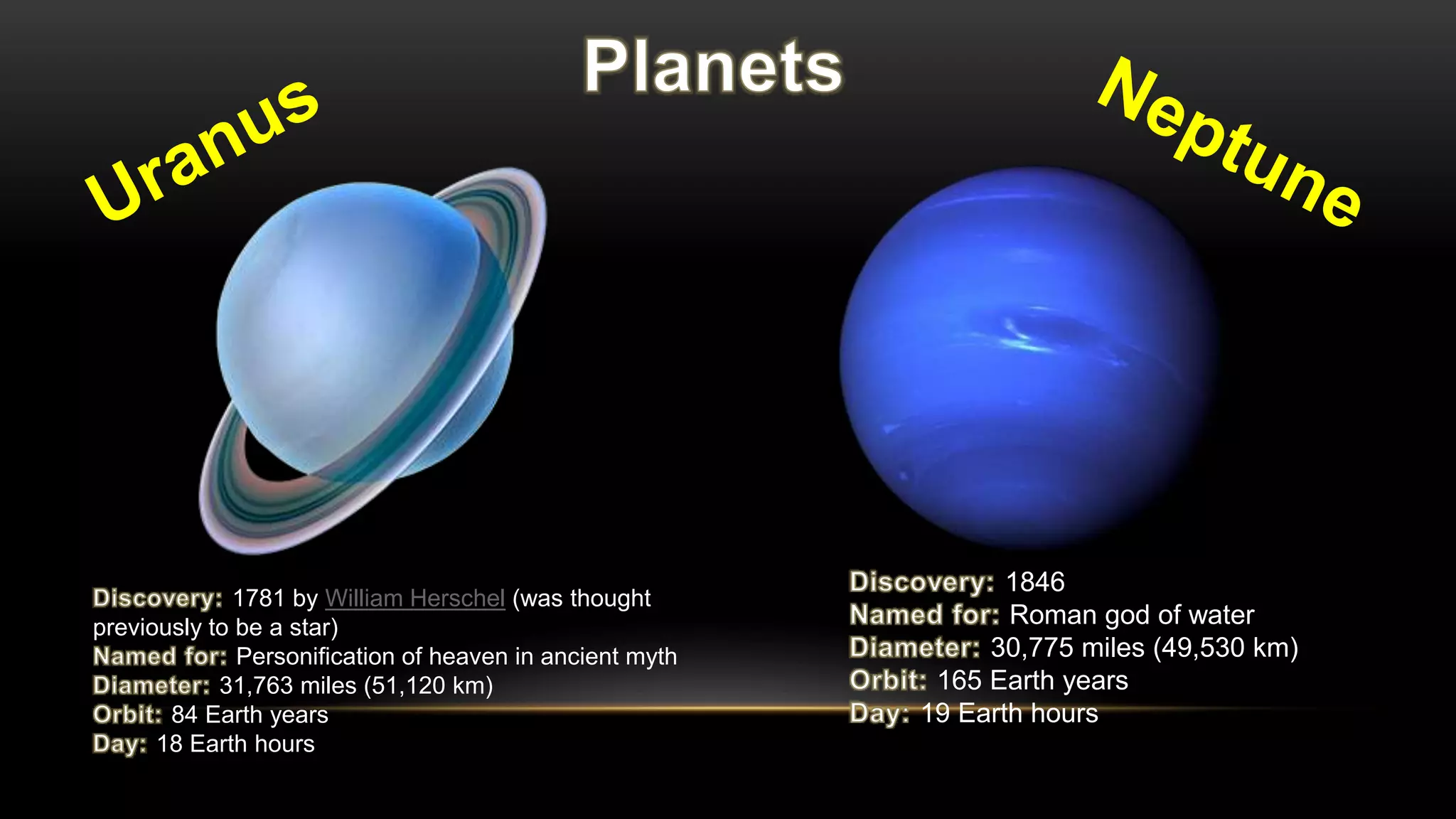 Planets

Uranus

Neptune

Discovery: 1781 by William Herschel (was thought previously to be a star)
Named for: Personification of heaven in ancient myth
Diameter: 31,763 miles (51,120 km)
Orbit: 84 Earth years
Day: 18 Earth hours

Discovery: 1846
Named for: Roman god of water
Diameter: 30,775 miles (49,530 km)
Orbit: 165 Earth years
Day: 19 Earth hours